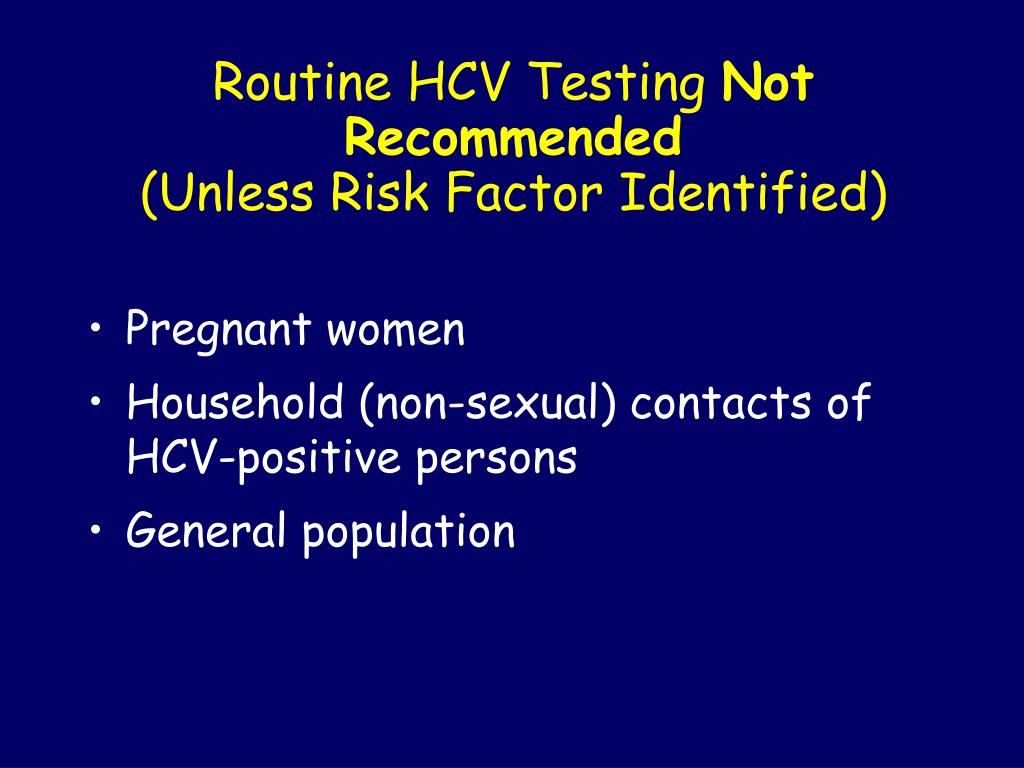 Routine HCV Testing Not Recommended
(Unless Risk Factor Identified)

• Pregnant women
• Household (non-sexual) contacts of HCV-positive persons
• General population